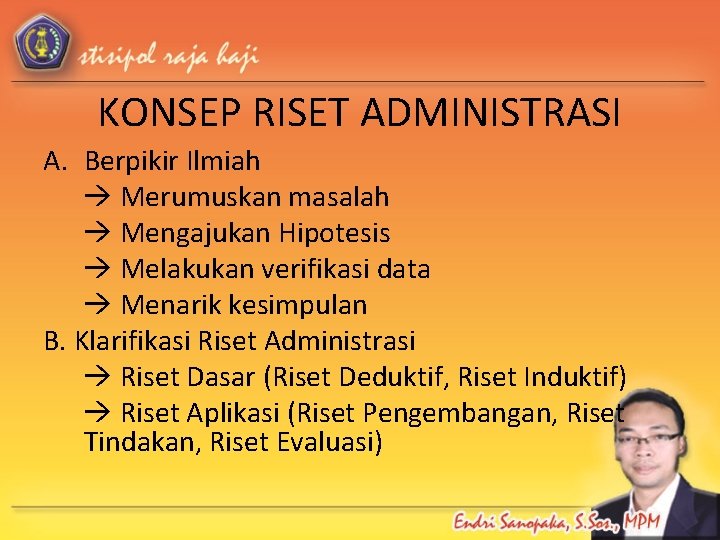 stisipol raja haji

KONSEP RISET ADMINISTRASI

A. Berpikir Ilmiah
→ Merumuskan masalah
→ Mengajukan Hipotesis
→ Melakukan verifikasi data
→ Menarik kesimpulan

B. Klarifikasi Riset Administrasi
→ Riset Dasar (Riset Deduktif, Riset Induktif)
→ Riset Aplikasi (Riset Pengembangan, Riset Tindakan, Riset Evaluasi)

Endri Sanopaka, S.Sos., MPM